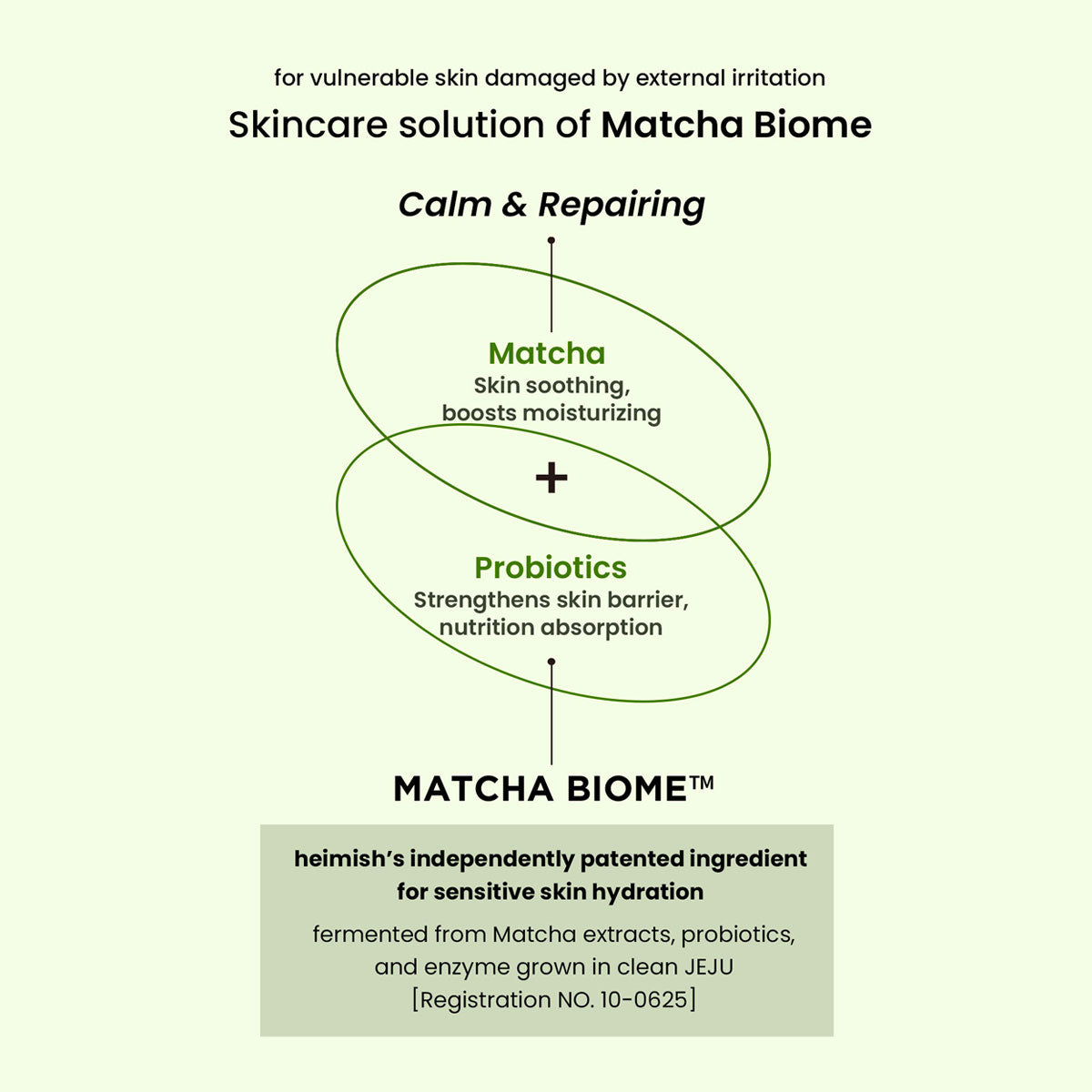 for vulnerable skin damaged by external irritation

Skincare solution of Matcha Biome

Calm & Repairing

Matcha
Skin soothing, boosts moisturizing

+

Probiotics
Strengthens skin barrier, nutrition absorption

MATCHA BIOME™

heimish's independently patented ingredient for sensitive skin hydration

fermented from Matcha extracts, probiotics, and enzyme grown in clean JEJU [Registration NO. 10-0625]